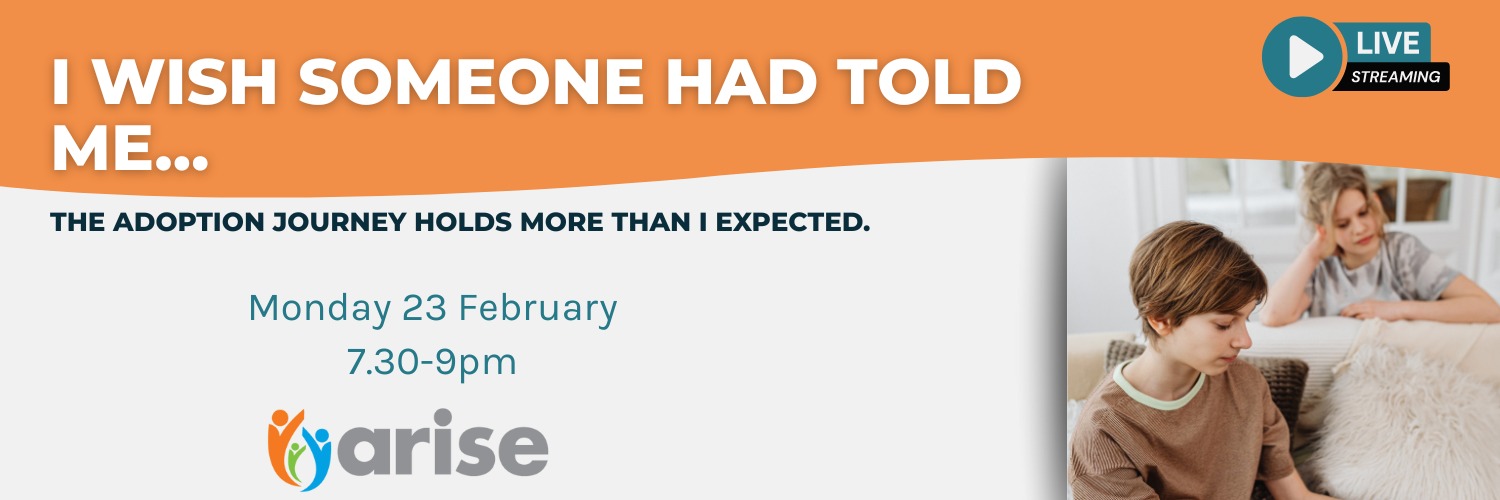 I WISH SOMEONE HAD TOLD ME...

LIVE
STREAMING

THE ADOPTION JOURNEY HOLDS MORE THAN I EXPECTED.

Monday 23 February
7.30-9pm

arise